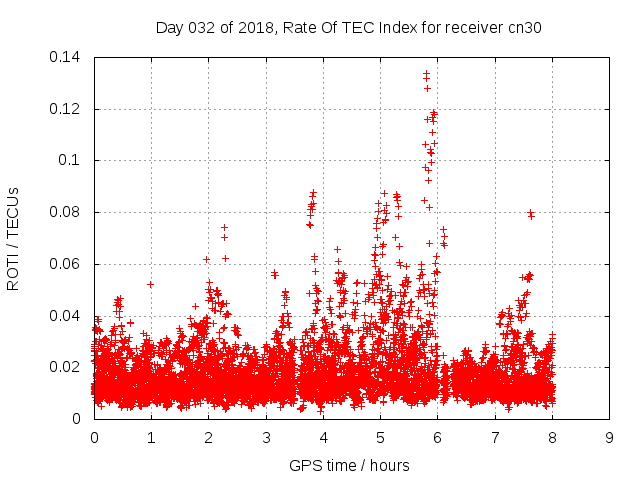 Day 032 of 2018, Rate Of TEC Index for receiver cn30

ROTI / TECUs

0.14
0.12
0.1
0.08
0.06
0.04
0.02
0

0 1 2 3 4 5 6 7 8 9

GPS time / hours